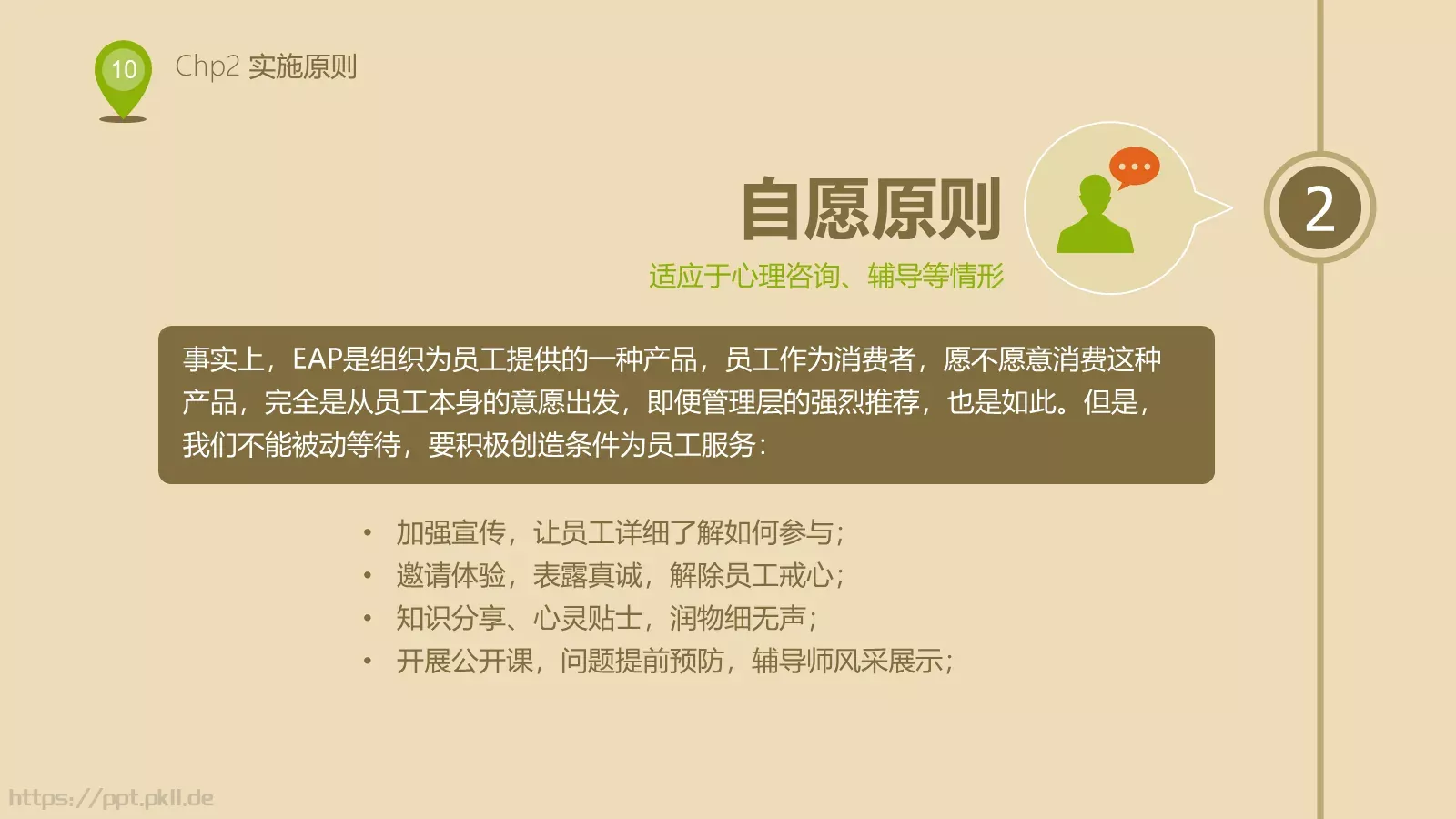 10

Chp2 实施原则

自愿原则

适应于心理咨询、辅导等情形

2

事实上，EAP是组织为员工提供的一种产品，员工作为消费者，愿不愿意消费这种产品，完全是从员工本身的意愿出发，即便管理层的强烈推荐，也是如此。但是，我们不能被动等待，要积极创造条件为员工服务：

• 加强宣传，让员工详细了解如何参与；
• 邀请体验，表露真诚，解除员工戒心；
• 知识分享、心灵贴士，润物细无声；
• 开展公开课，问题提前预防，辅导师风采展示；

https://ppt.pkll.de